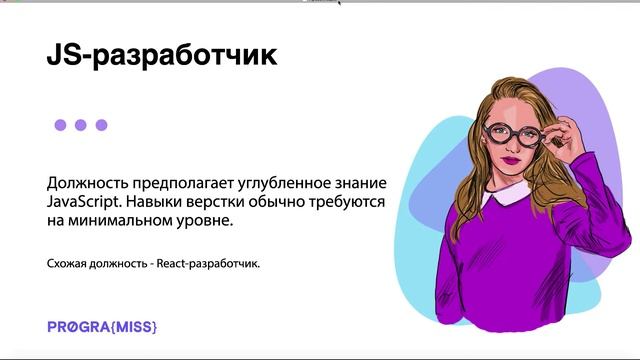 JS-разработчик

Должность предполагает углубленное знание JavaScript. Навыки верстки обычно требуются на минимальном уровне.

Схожая должность - React-разработчик.

PRØGRA{MISS}